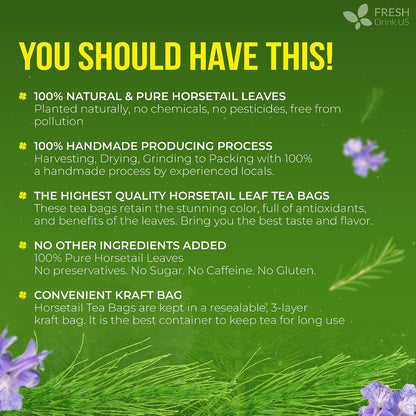 FRESH
Drink US

YOU SHOULD HAVE THIS!

100% NATURAL & PURE HORSETAIL LEAVES
Planted naturally, no chemicals, no pesticides, free from pollution

100% HANDMADE PRODUCING PROCESS
Harvesting, Drying, Grinding to Packing with 100% a handmade process by experienced locals.

THE HIGHEST QUALITY HORSETAIL LEAF TEA BAGS
These tea bags retain the stunning color, full of antioxidants, and benefits of the leaves. Bring you the best taste and flavor.

NO OTHER INGREDIENTS ADDED
100% Pure Horsetail Leaves
No preservatives. No Sugar. No Caffeine. No Gluten.

CONVENIENT KRAFT BAG
Horsetail Tea Bags are kept in a resealable, 3-layer kraft bag. It is the best container to keep tea for long use